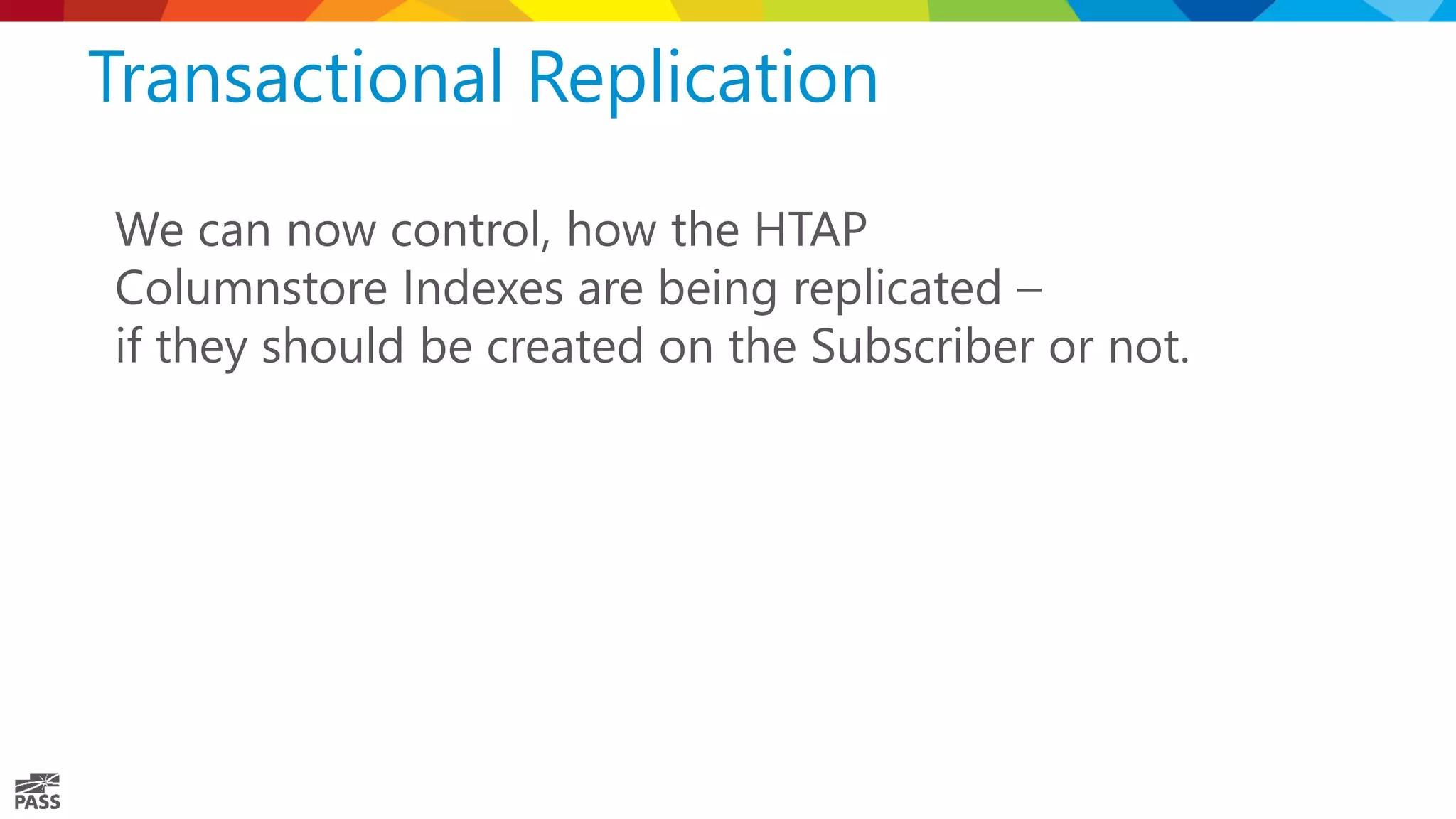 Transactional Replication

We can now control, how the HTAP Columnstore Indexes are being replicated – if they should be created on the Subscriber or not.

PASS